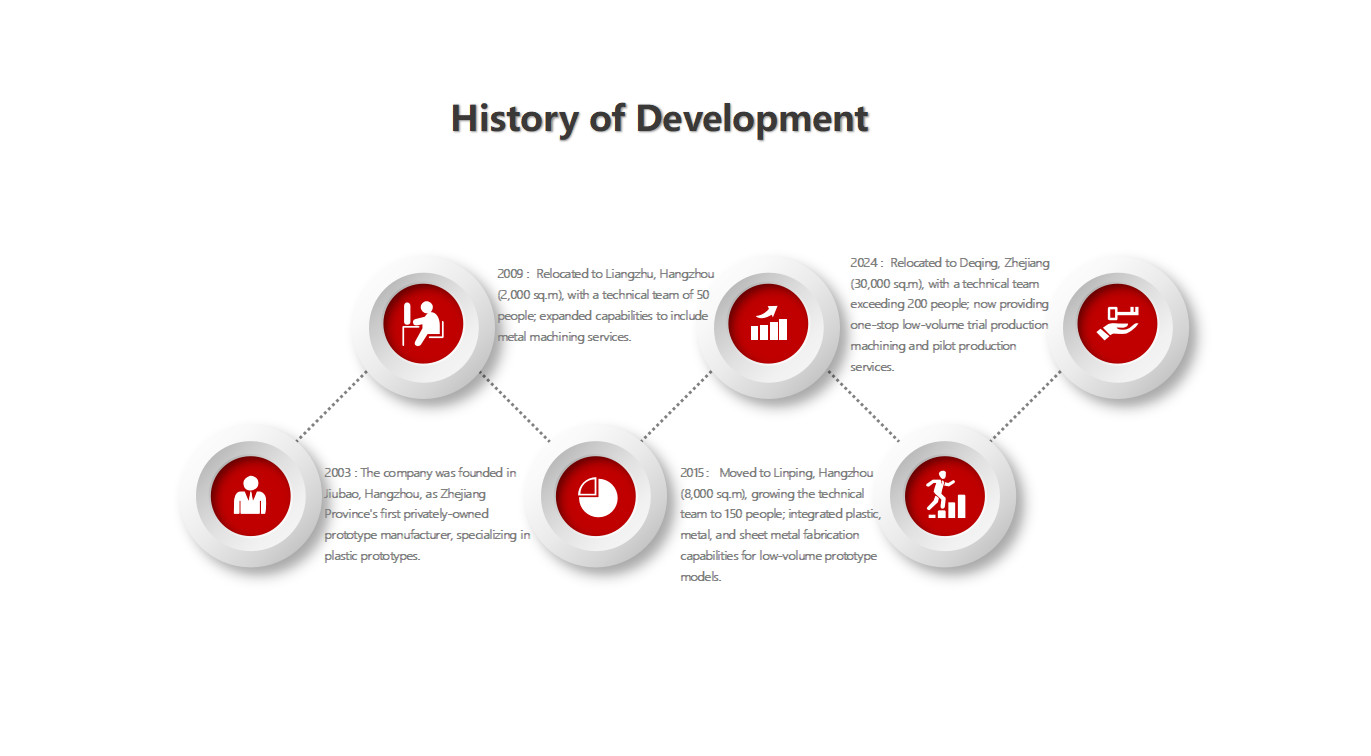 History of Development

2003 : The company was founded in Jiubao, Hangzhou, as Zhejiang Province's first privately-owned prototype manufacturer, specializing in plastic prototypes.

2009 : Relocated to Liangzhu, Hangzhou (2,000 sq.m), with a technical team of 50 people; expanded capabilities to include metal machining services.

2015 : Moved to Linping, Hangzhou (8,000 sq.m), growing the technical team to 150 people; integrated plastic, metal, and sheet metal fabrication capabilities for low-volume prototype models.

2024 : Relocated to Deqing, Zhejiang (30,000 sq.m), with a technical team exceeding 200 people; now providing one-stop low-volume trial production machining and pilot production services.